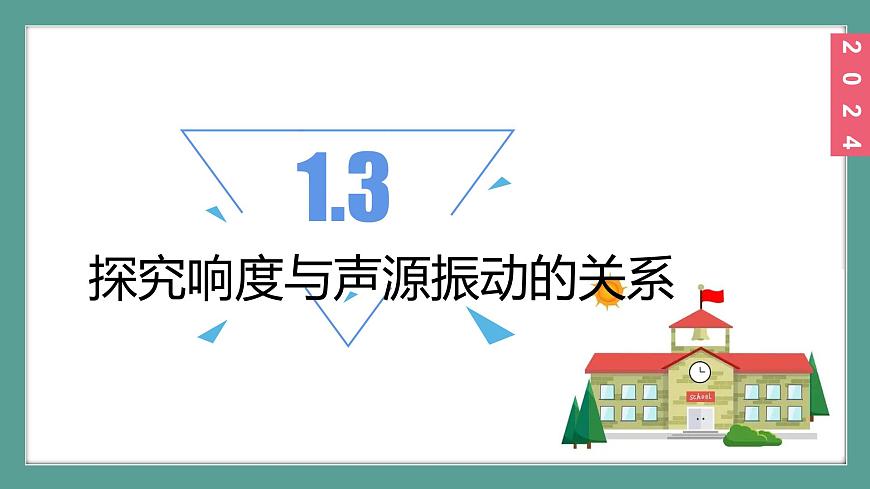 2024

1.3

探究响度与声源振动的关系

SCHOOL